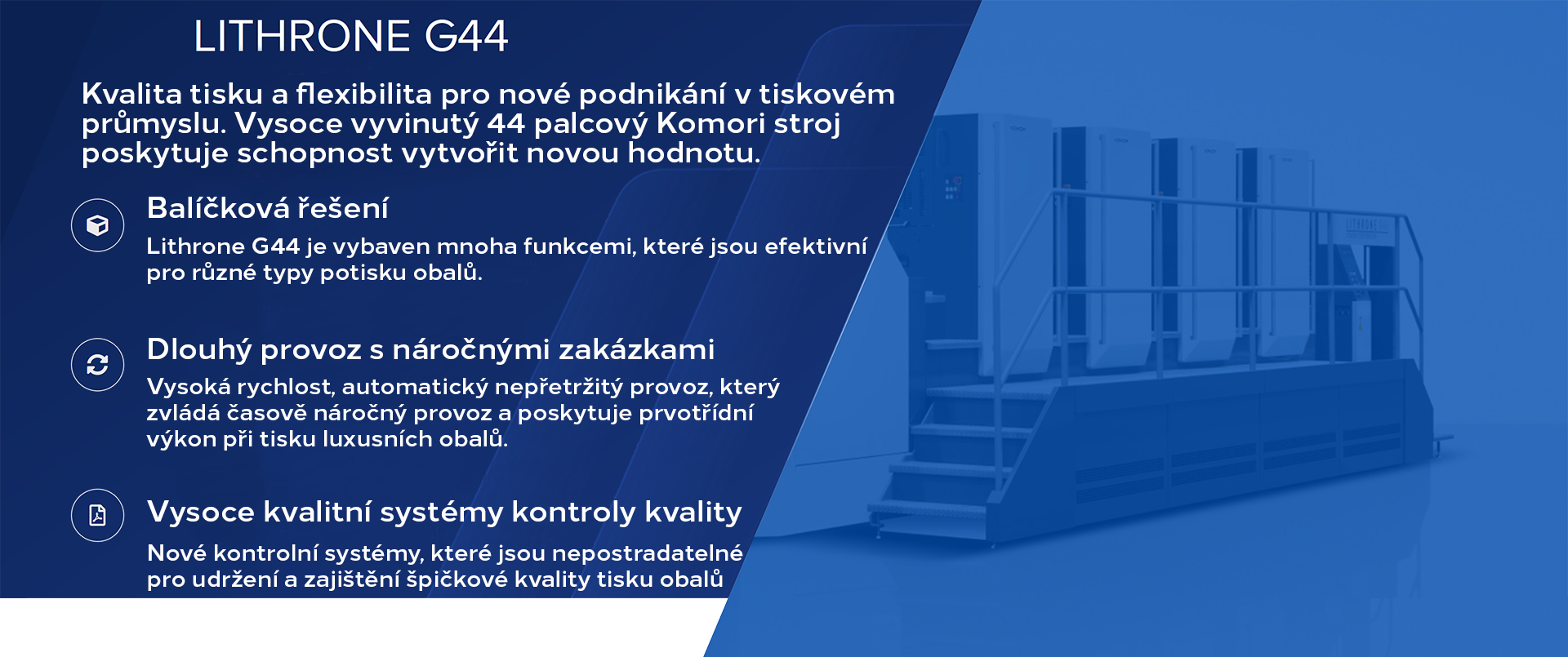 LITHRONE G44

Kvalita tisku a flexibilita pro nové podnikání v tiskovém průmyslu. Vysoce vyvinutý 44 palcový Komori stroj poskytuje schopnost vytvořit novou hodnotu.

Balíčková řešení

Lithrone G44 je vybaven mnoha funkcemi, které jsou efektivní pro různé typy potisku obalů.

Dlouhý provoz s náročnými zakázkami

Vysoká rychlost, automatický nepřetržitý provoz, který zvládá časově náročný provoz a poskytuje prvotřídní výkon při tisku luxusních obalů.

Vysoce kvalitní systémy kontroly kvality

Nové kontrolní systémy, které jsou nepostradatelné pro udržení a zajištění špičkové kvality tisku obalů